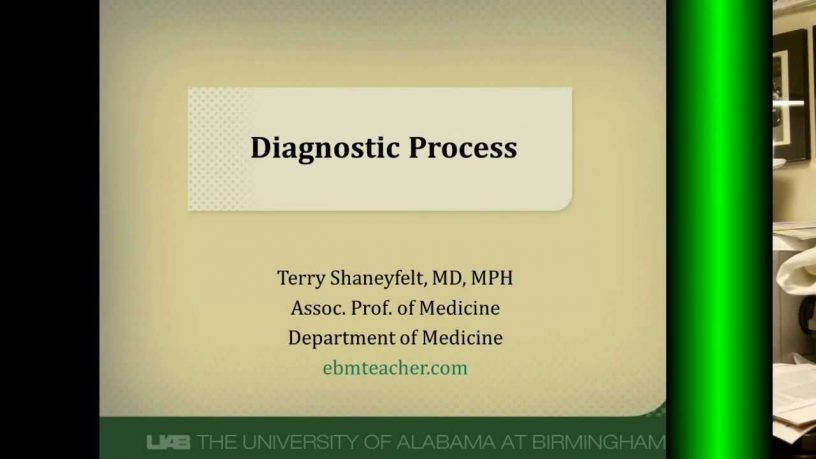 Diagnostic Process

Terry Shaneyfelt, MD, MPH
Assoc. Prof. of Medicine
Department of Medicine
ebmteacher.com

UAB THE UNIVERSITY OF ALABAMA AT BIRMINGHAM